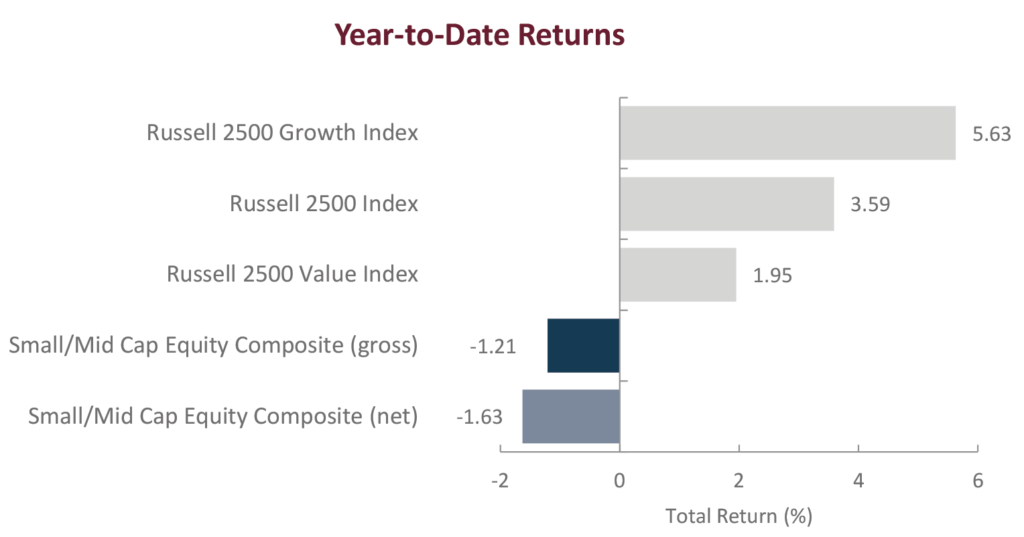 Year-to-Date Returns

Russell 2500 Growth Index 5.63

Russell 2500 Index 3.59

Russell 2500 Value Index 1.95

Small/Mid Cap Equity Composite (gross) -1.21

Small/Mid Cap Equity Composite (net) -1.63

-2
0
2
4
6

Total Return (%)